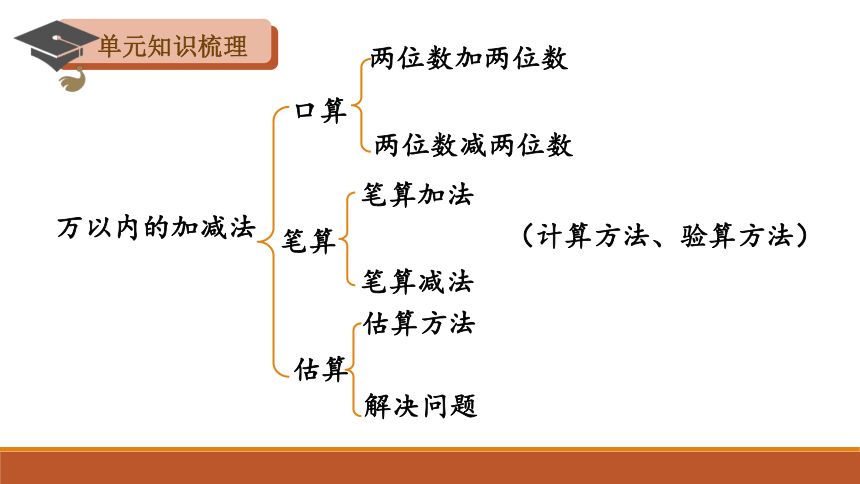 单元知识梳理

万以内的加减法

口算

两位数加两位数

两位数减两位数

笔算

笔算加法

笔算减法

（计算方法、验算方法）

估算

估算方法

解决问题